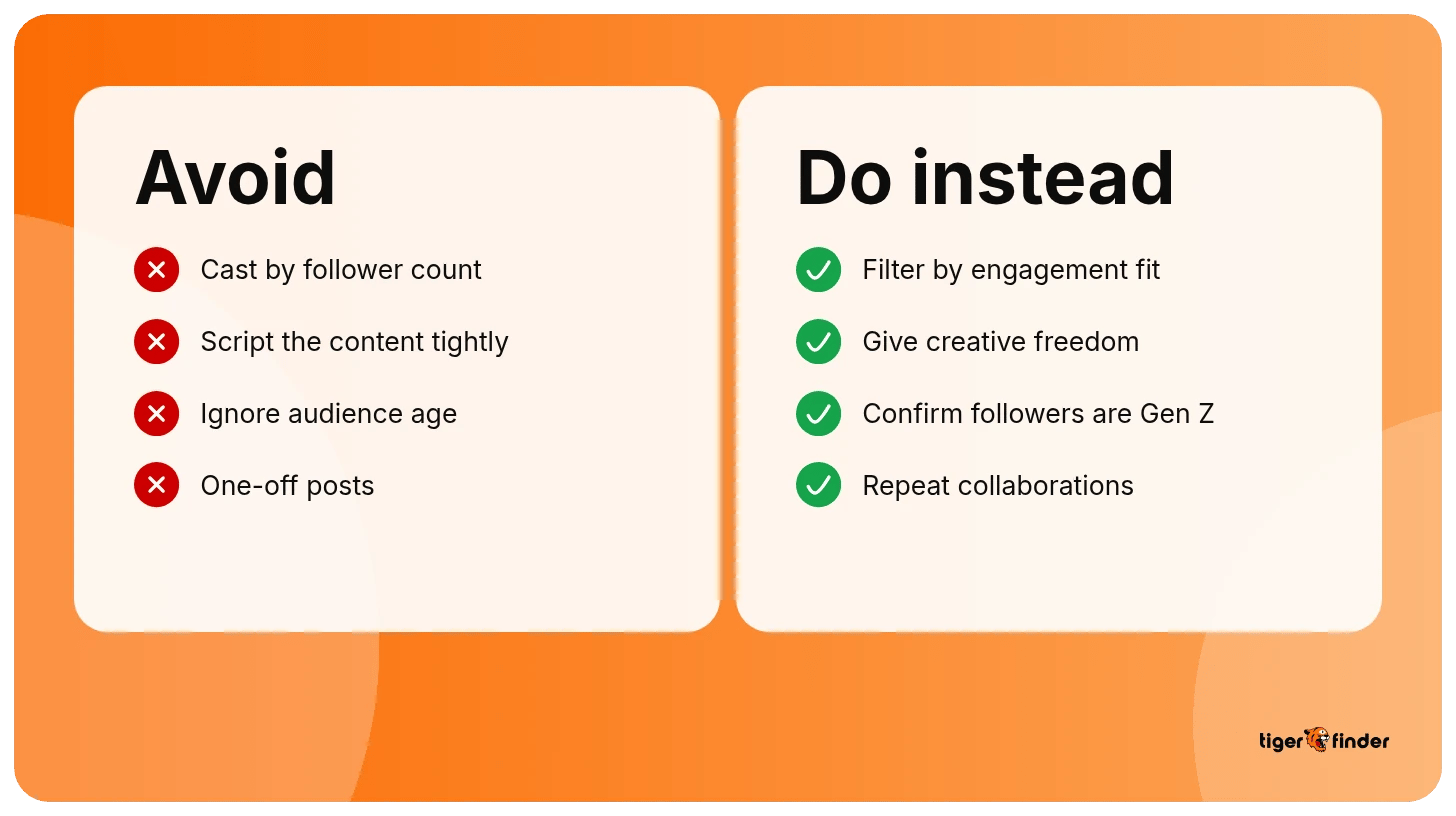 Avoid

Cast by follower count

Script the content tightly

Ignore audience age

One-off posts

Do instead

Filter by engagement fit

Give creative freedom

Confirm followers are Gen Z

Repeat collaborations

tiger finder